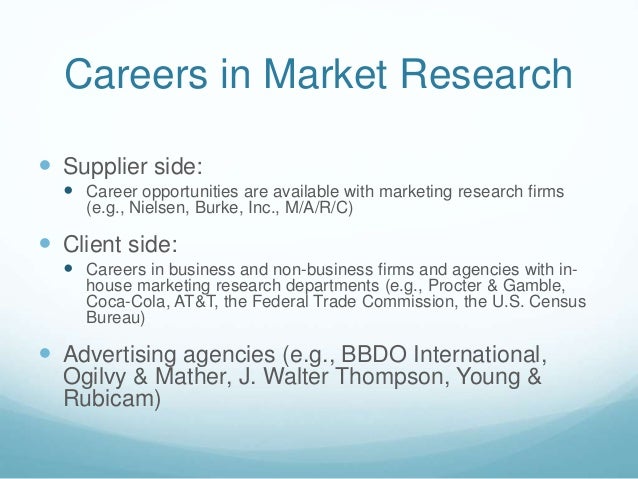 Careers in Market Research

- Supplier side:
  - Career opportunities are available with marketing research firms (e.g., Nielsen, Burke, Inc., M/A/R/C)
- Client side:
  - Careers in business and non-business firms and agencies with in-house marketing research departments (e.g., Procter & Gamble, Coca-Cola, AT&T, the Federal Trade Commission, the U.S. Census Bureau)
- Advertising agencies (e.g., BBDO International, Ogilvy & Mather, J. Walter Thompson, Young & Rubicam)